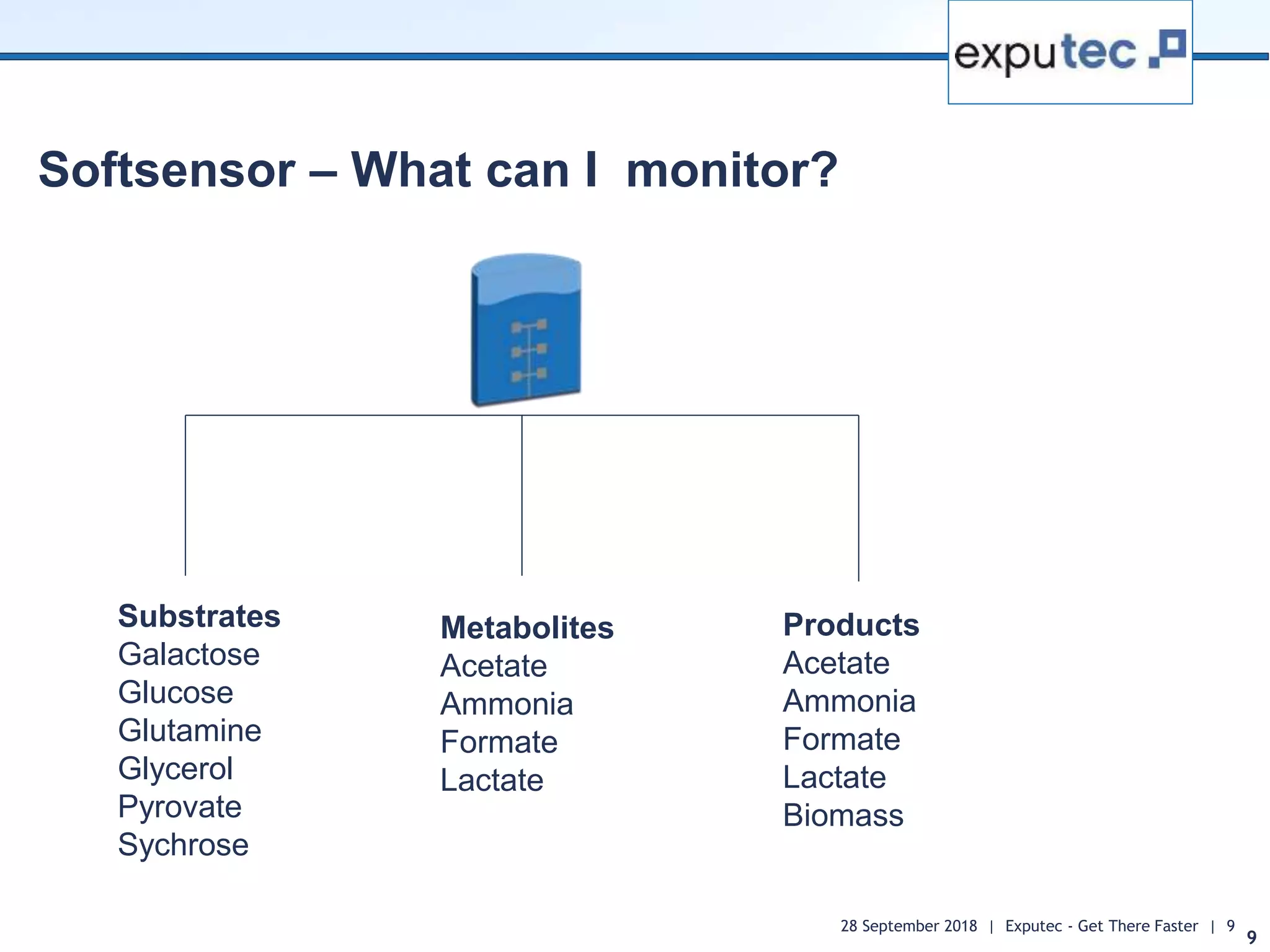 exputec

Softsensor – What can I monitor?

Substrates
Galactose
Glucose
Glutamine
Glycerol
Pyrovate
Sychrose

Metabolites
Acetate
Ammonia
Formate
Lactate

Products
Acetate
Ammonia
Formate
Lactate
Biomass

28 September 2018 | Exputec - Get There Faster | 9

9